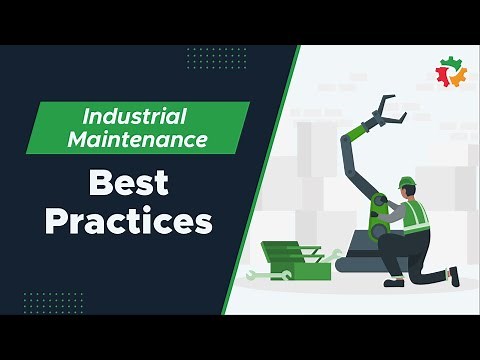 Industrial Maintenance

Best Practices